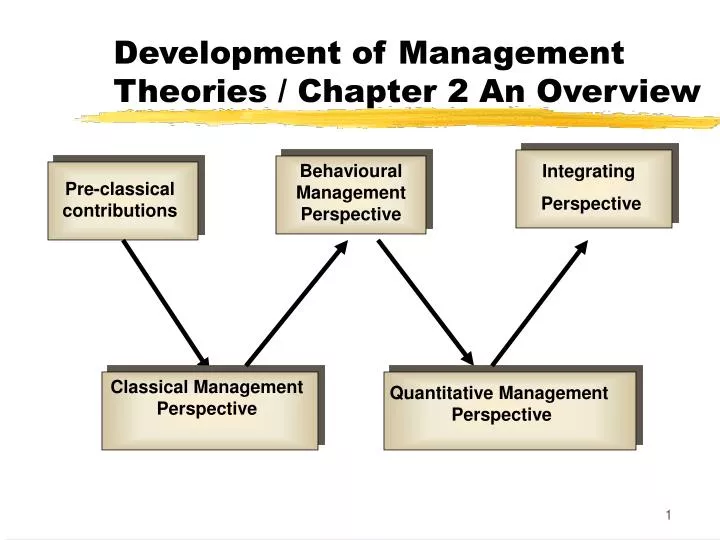 Development of Management Theories / Chapter 2 An Overview

Pre-classical contributions

Behavioural Management Perspective

Integrating Perspective

Classical Management Perspective

Quantitative Management Perspective

1